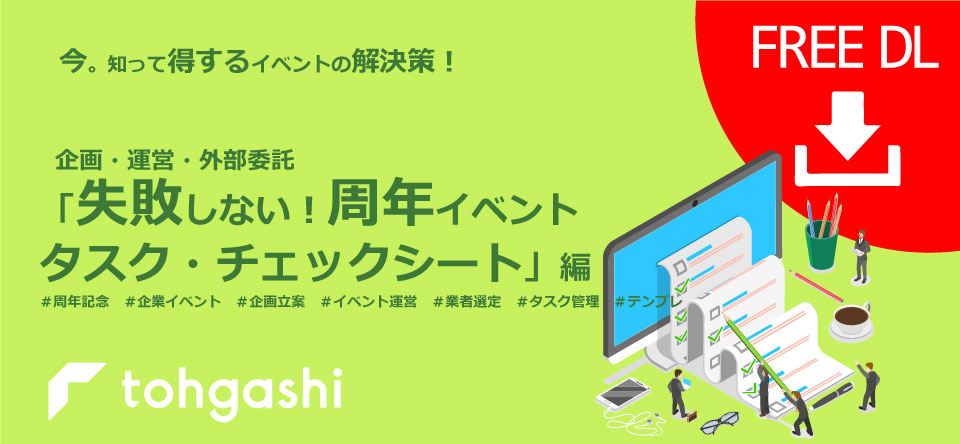 今。知って得するイベントの解決策！

FREE DL

企画・運営・外部委託
「失敗しない！周年イベント タスク・チェックシート」編

#周年記念 #企業イベント #企画立案 #イベント運営 #業者選定 #タスク管理 #テンプレ

tohgashi